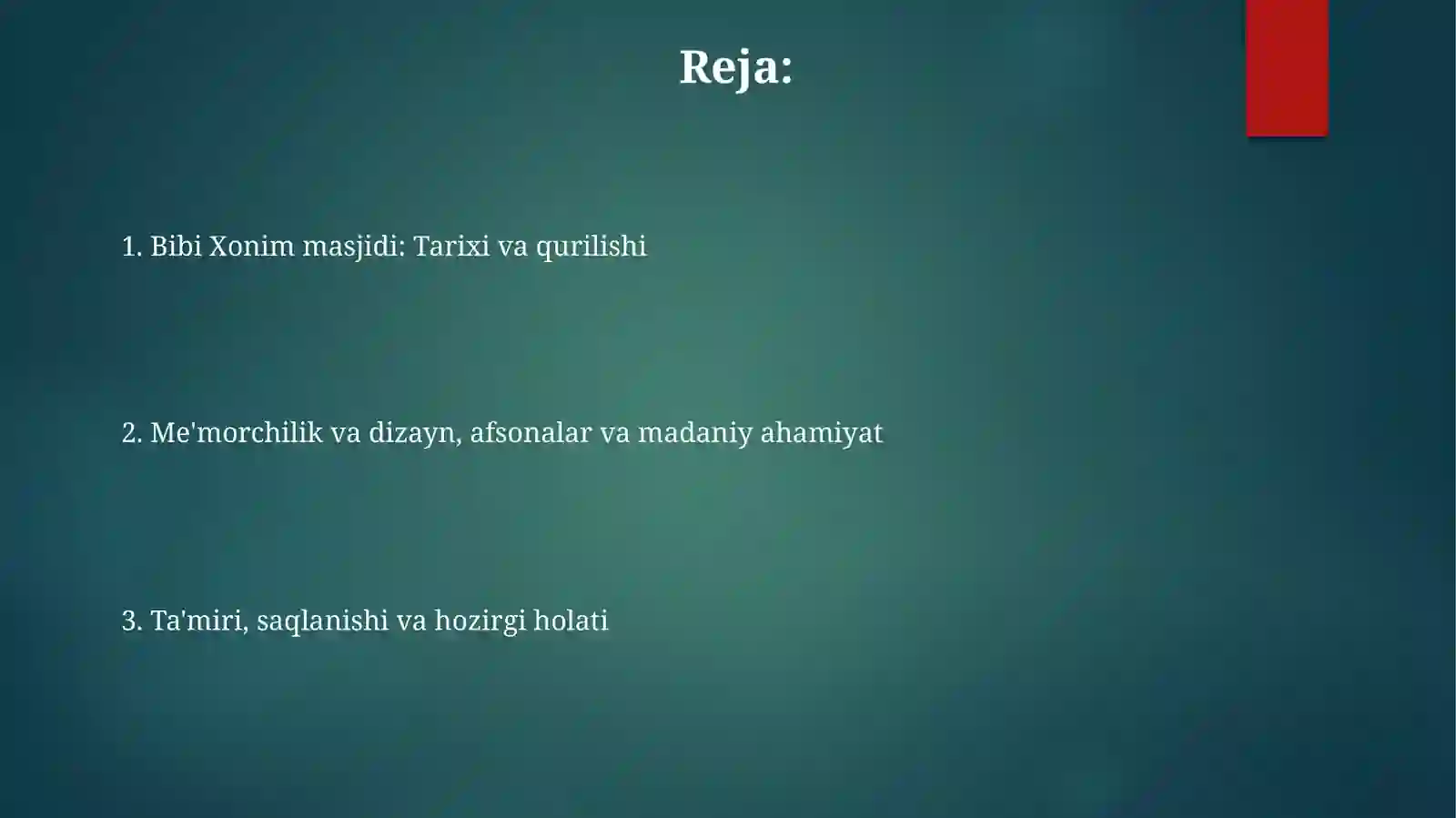 Reja:

1. Bibi Xonim masjidi: Tarixi va qurilishi

2. Me'morchilik va dizayn, afsonalar va madaniy ahamiyat

3. Ta'miri, saqlanishi va hozirgi holati